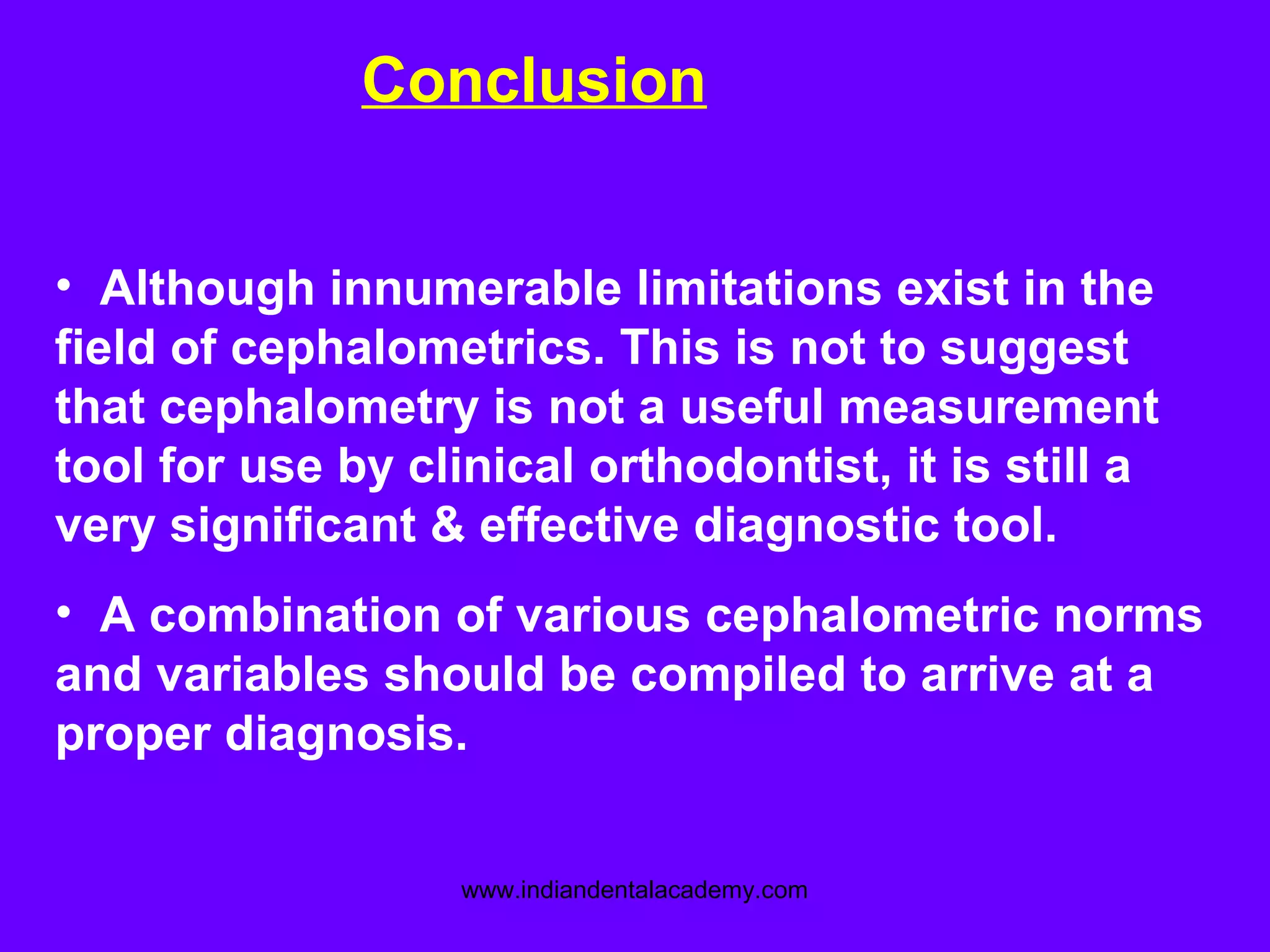 Conclusion

• Although innumerable limitations exist in the field of cephalometrics. This is not to suggest that cephalometry is not a useful measurement tool for use by clinical orthodontist, it is still a very significant & effective diagnostic tool.

• A combination of various cephalometric norms and variables should be compiled to arrive at a proper diagnosis.

www.indiandentalacademy.com